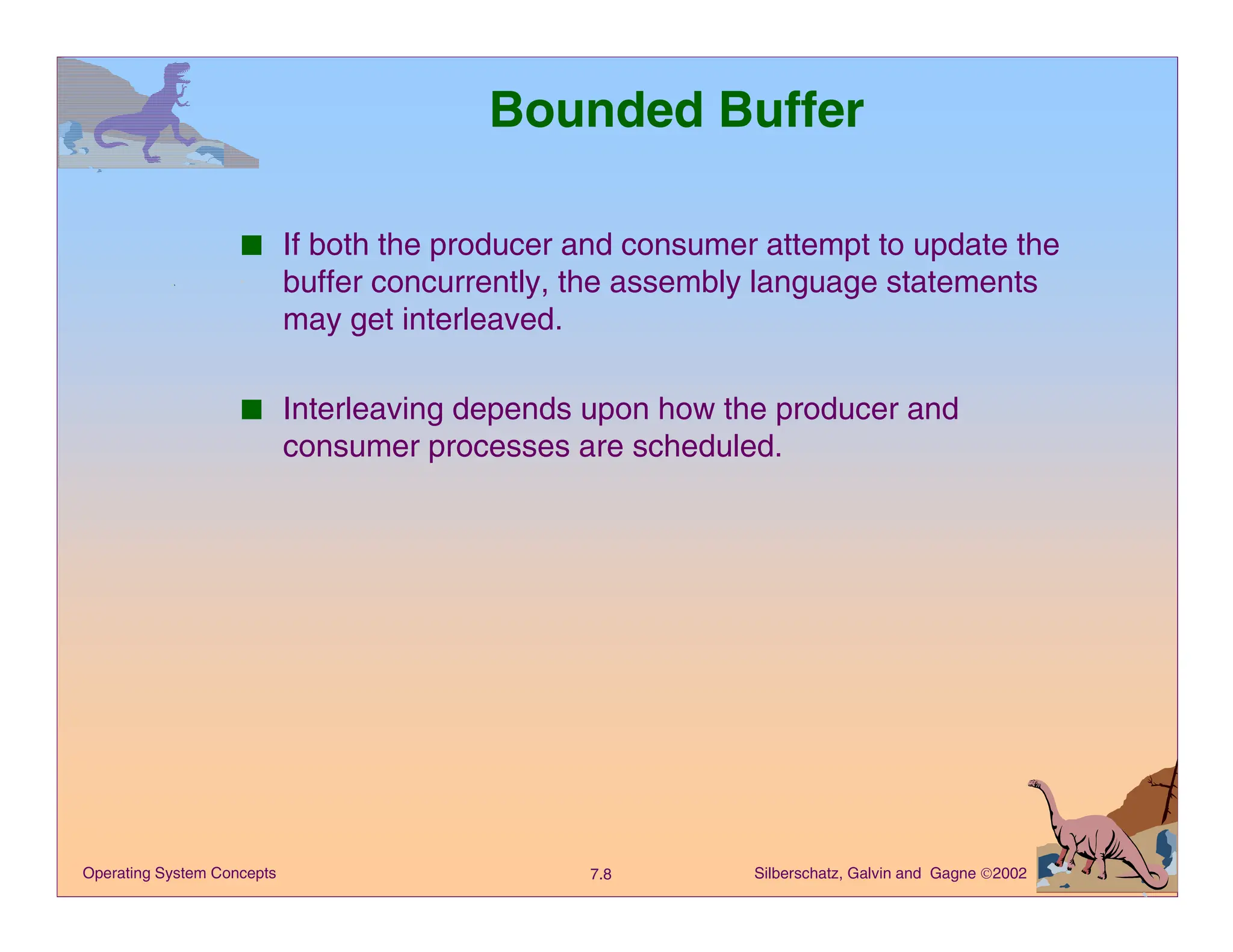 Bounded Buffer

■ If both the producer and consumer attempt to update the buffer concurrently, the assembly language statements may get interleaved.

■ Interleaving depends upon how the producer and consumer processes are scheduled.

Operating System Concepts

7.8

Silberschatz, Galvin and Gagne ©2002